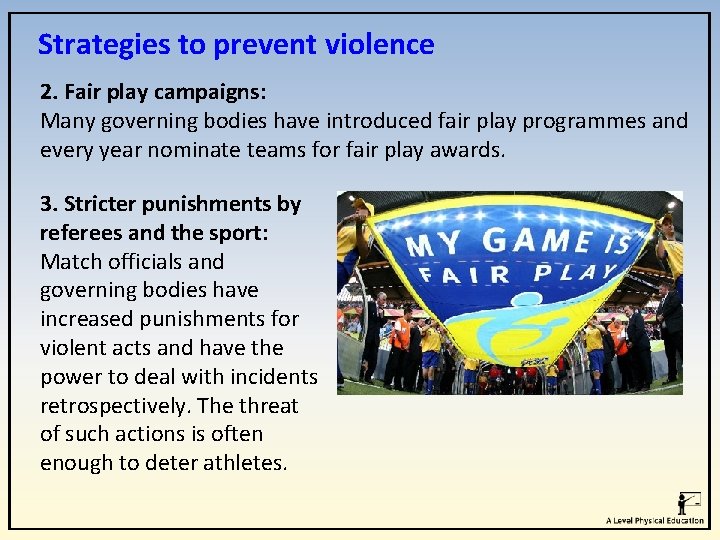 Strategies to prevent violence

2. Fair play campaigns:
Many governing bodies have introduced fair play programmes and every year nominate teams for fair play awards.

3. Stricter punishments by referees and the sport:
Match officials and governing bodies have increased punishments for violent acts and have the power to deal with incidents retrospectively. The threat of such actions is often enough to deter athletes.

MY GAME IS FAIR PLAY

A Level Physical Education